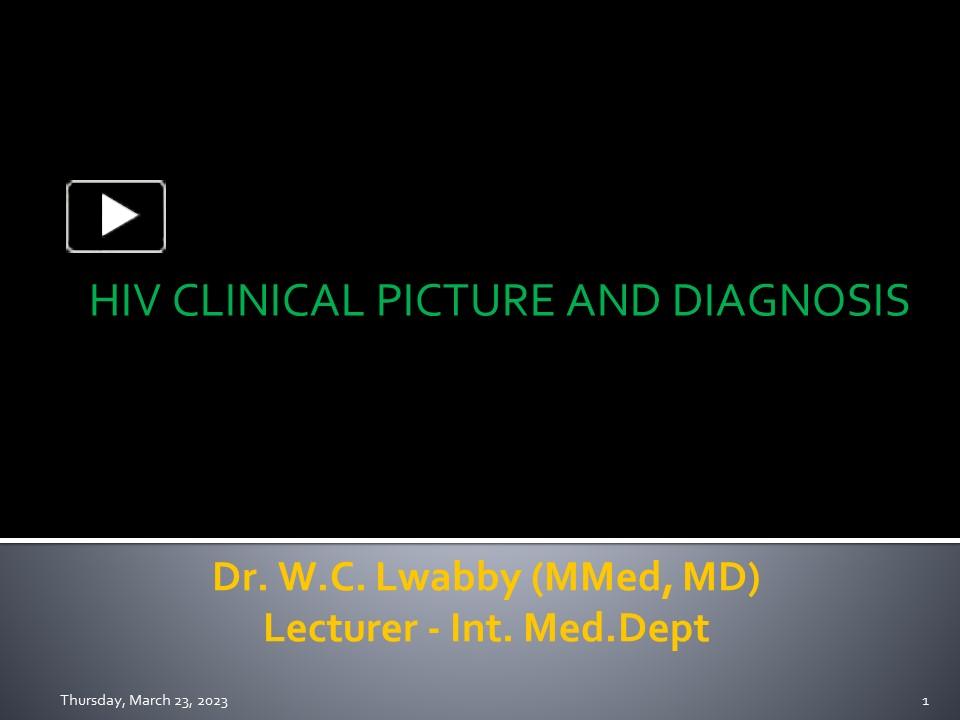 HIV CLINICAL PICTURE AND DIAGNOSIS

Dr. W.C. Lwabby (MMed, MD)
Lecturer - Int. Med.Dept

Thursday, March 23, 2023

1